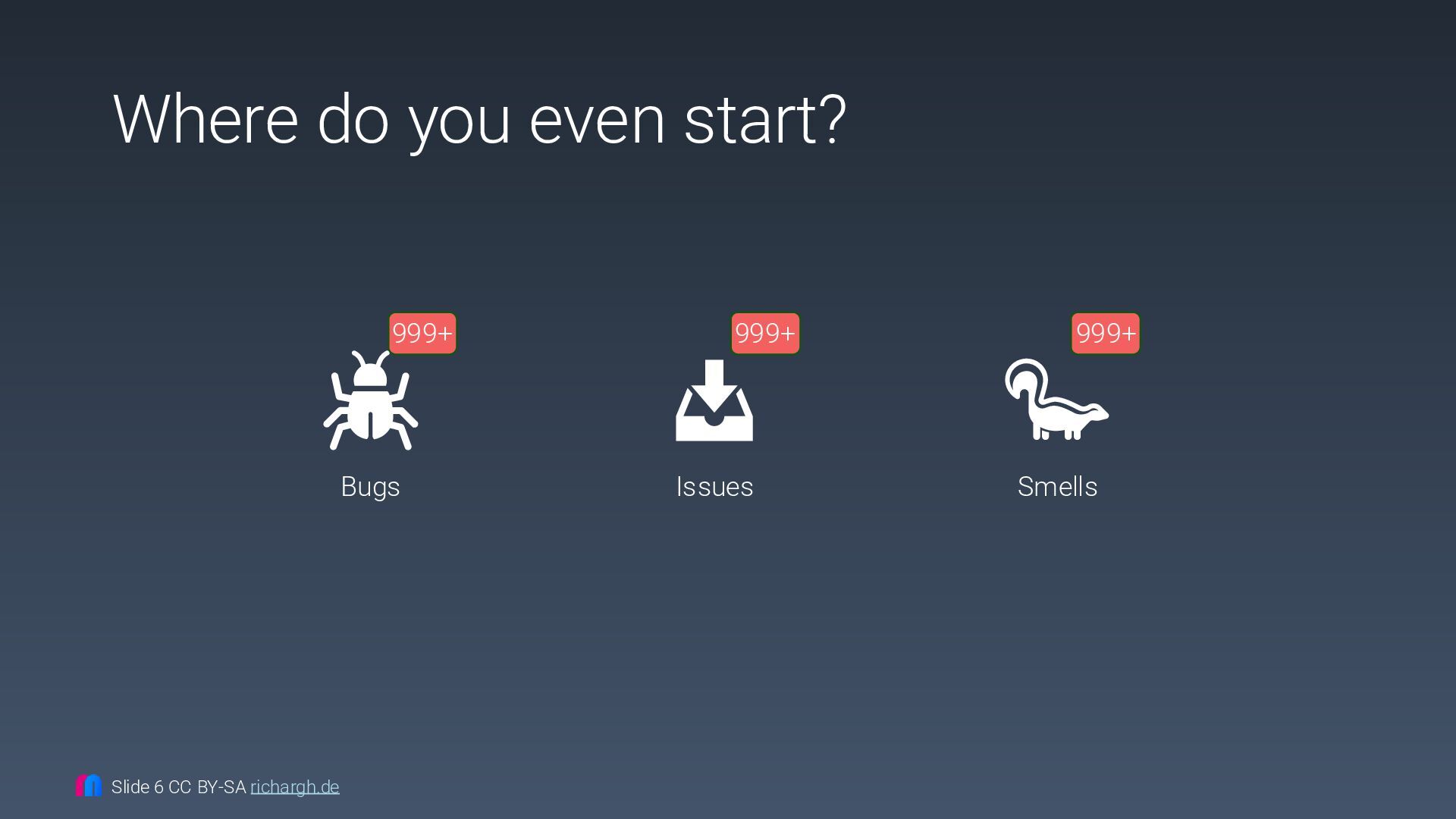 Where do you even start?

999+

Bugs

999+

Issues

999+

Smells

Slide 6 CC BY-SA richargh.de